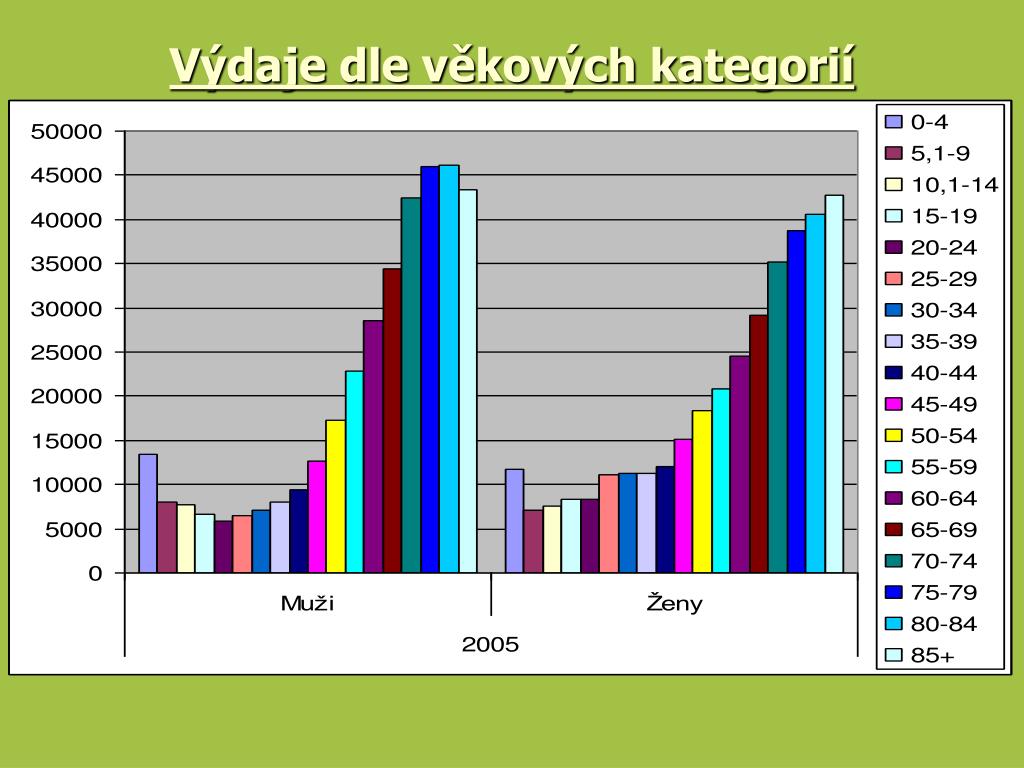 Výdaje dle věkových kategorií

50000
45000
40000
35000
30000
25000
20000
15000
10000
5000
0

Muži
Ženy
2005

0-4
5,1-9
10,1-14
15-19
20-24
25-29
30-34
35-39
40-44
45-49
50-54
55-59
60-64
65-69
70-74
75-79
80-84
85+